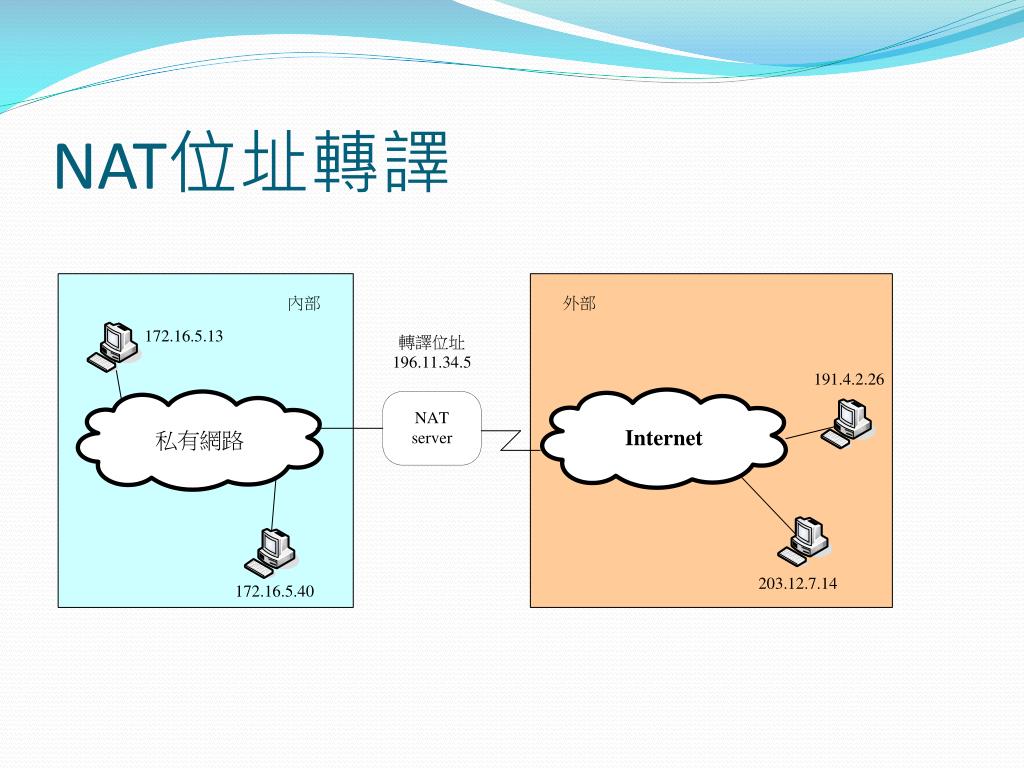 NAT位址轉譯

內部

172.16.5.13

私有網路

172.16.5.40

轉譯位址
196.11.34.5

NAT
server

外部

191.4.2.26

Internet

203.12.7.14